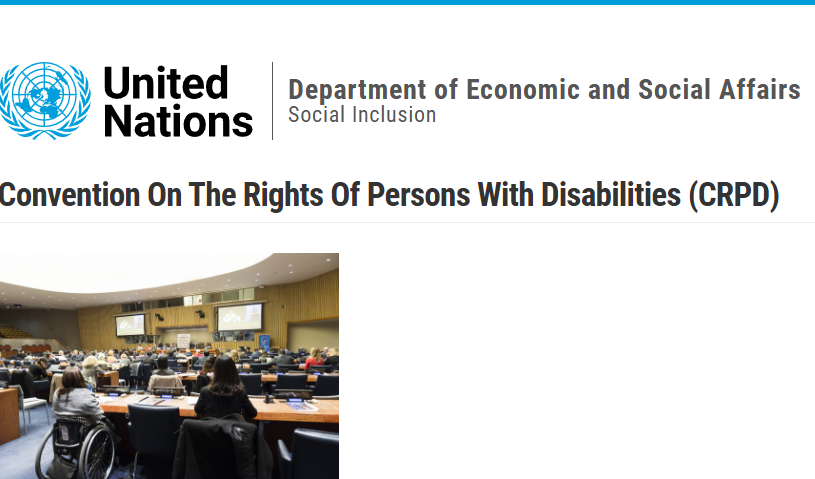 United Nations

Department of Economic and Social Affairs
Social Inclusion

Convention On The Rights Of Persons With Disabilities (CRPD)